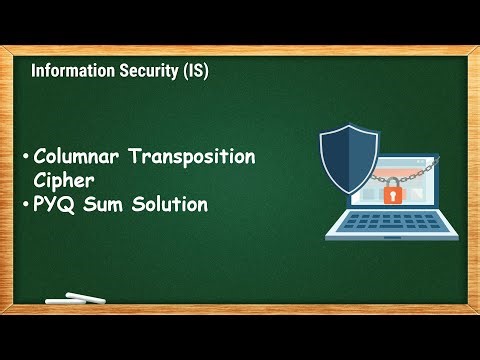 Information Security (IS)

• Columnar Transposition Cipher
• PYQ Sum Solution